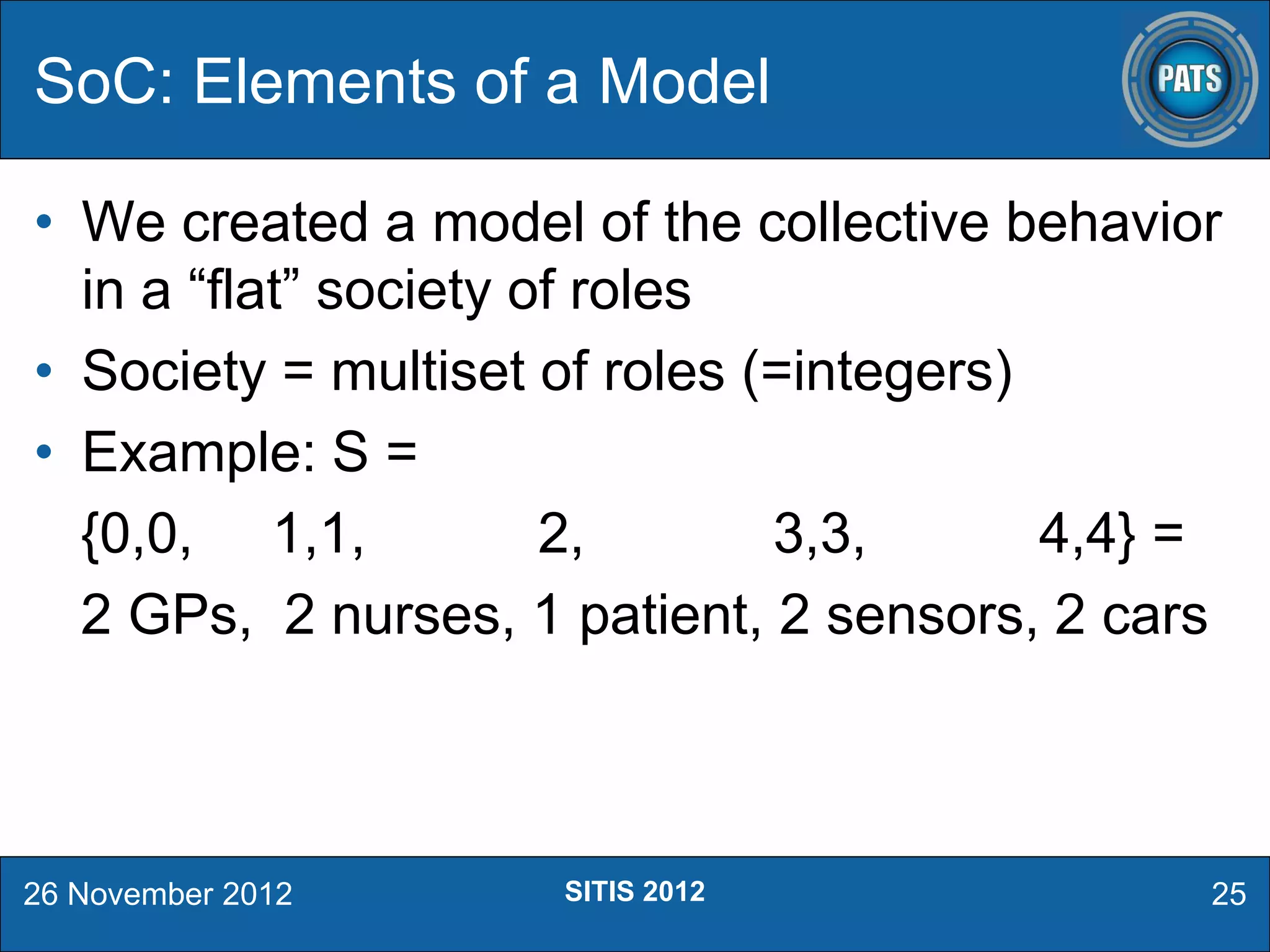 SoC: Elements of a Model

PATS

• We created a model of the collective behavior in a “flat” society of roles
• Society = multiset of roles (=integers)
• Example: S =

{0,0, 1,1, 2, 3,3, 4,4} =
2 GPs, 2 nurses, 1 patient, 2 sensors, 2 cars

26 November 2012

SITIS 2012

25